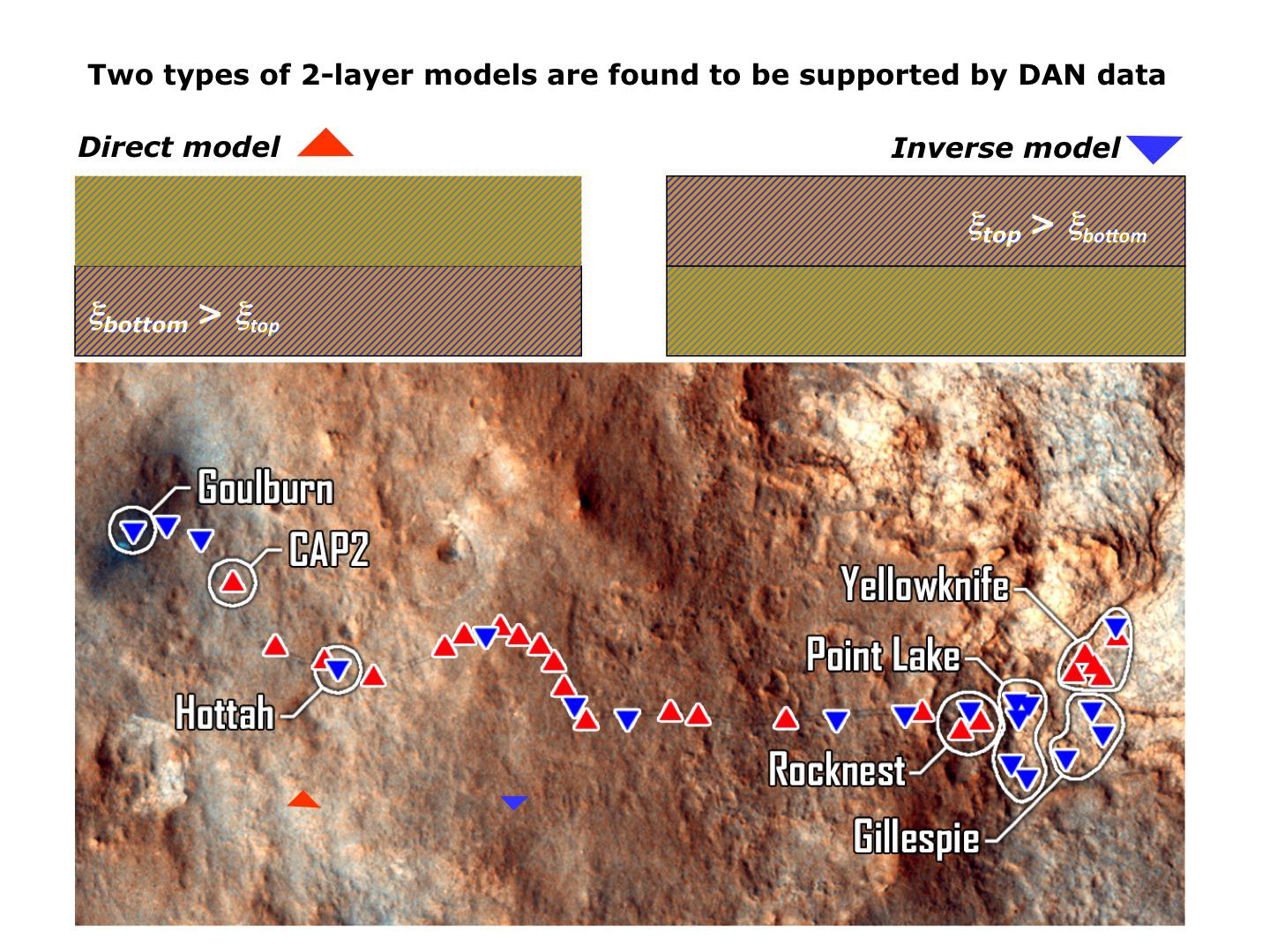 Two types of 2-layer models are found to be supported by DAN data

Direct model

Inverse model

$\xi_{top} > \xi_{bottom}$

$\xi_{bottom} > \xi_{top}$

Goulburn

CAP2

Hottah

Yellowknife

Point Lake

Rocknest

Gillespie